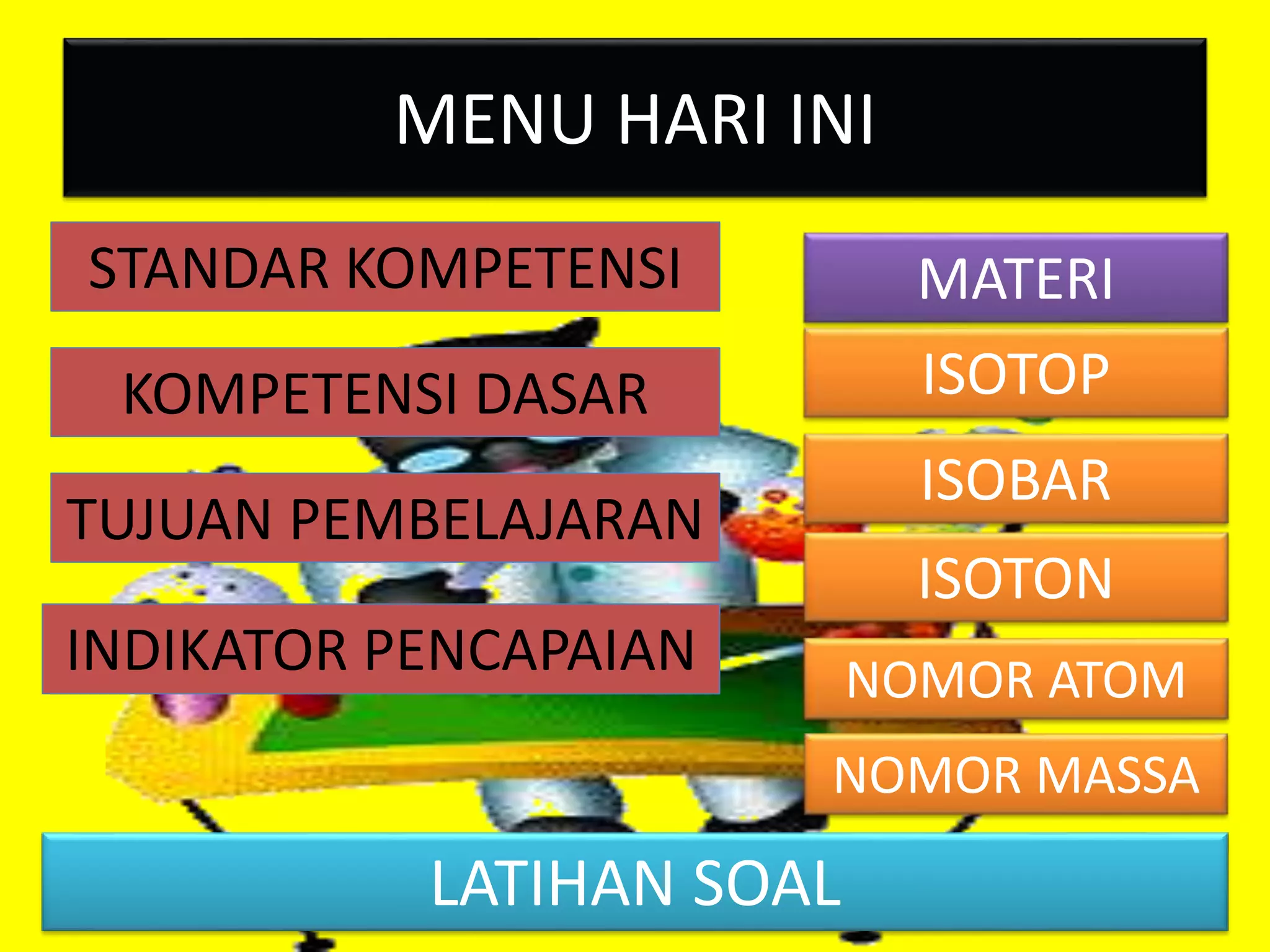 MENU HARI INI

STANDAR KOMPETENSI

KOMPETENSI DASAR

TUJUAN PEMBELAJARAN

INDIKATOR PENCAPAIAN

MATERI

ISOTOP

ISOBAR

ISOTON

NOMOR ATOM

NOMOR MASSA

LATIHAN SOAL